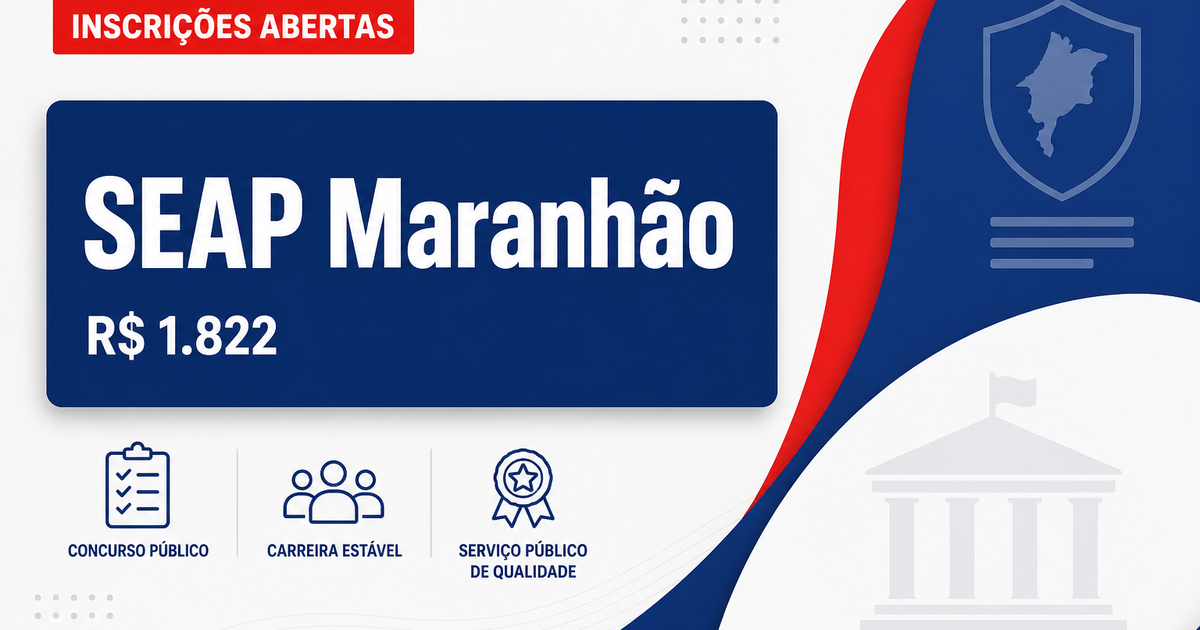 INSCRIÇÕES ABERTAS

SEAP Maranhão

R$ 1.822

CONCURSO PÚBLICO

CARREIRA ESTÁVEL

SERVIÇO PÚBLICO DE QUALIDADE